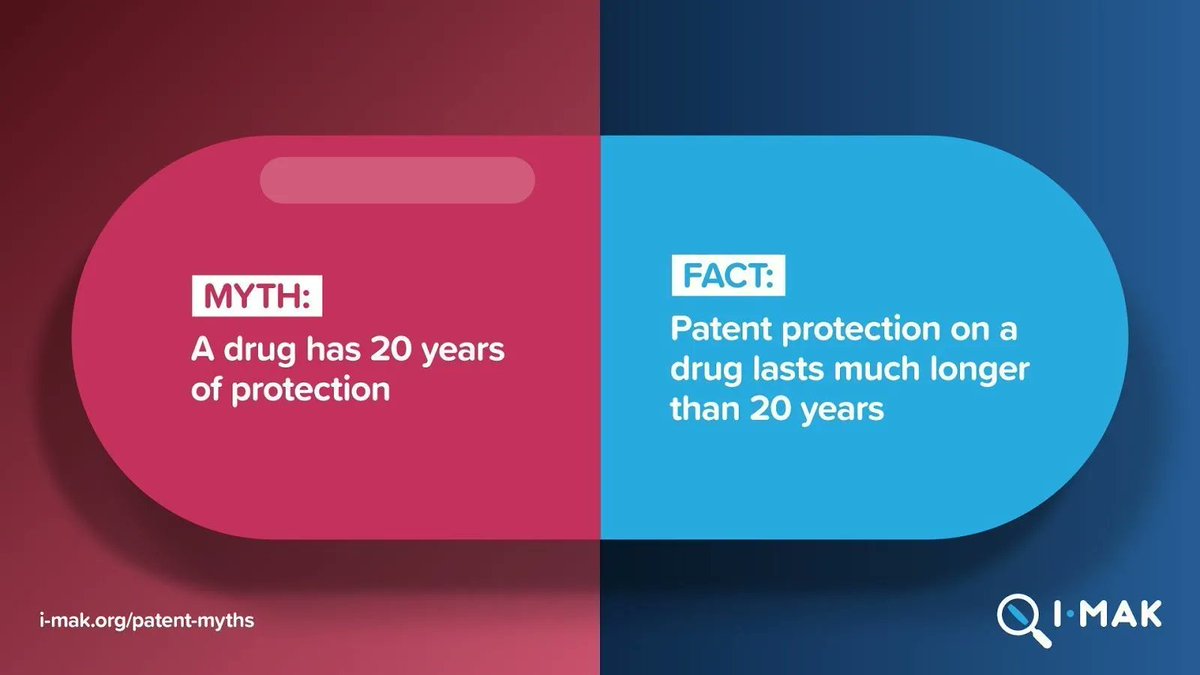 MYTH:

A drug has 20 years of protection

FACT:

Patent protection on a drug lasts much longer than 20 years

i-mak.org/patent-myths

I·MAK